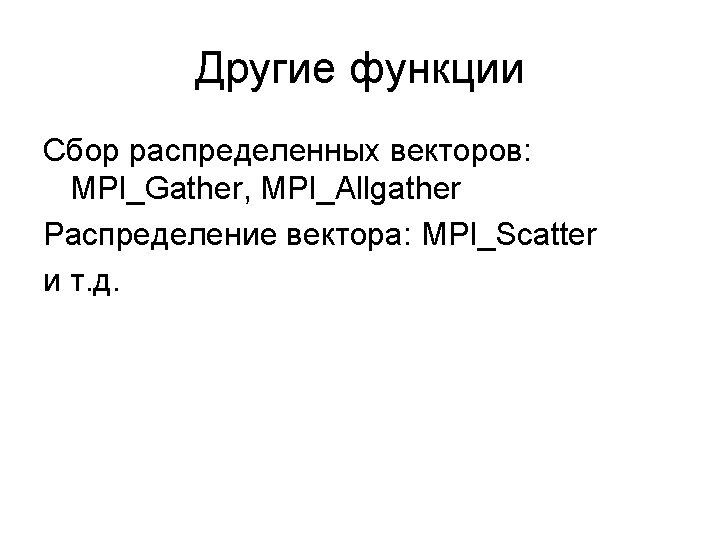 Другие функции

Сбор распределенных векторов: MPI_Gather, MPI_Allgather

Распределение вектора: MPI_Scatter

и т.д.